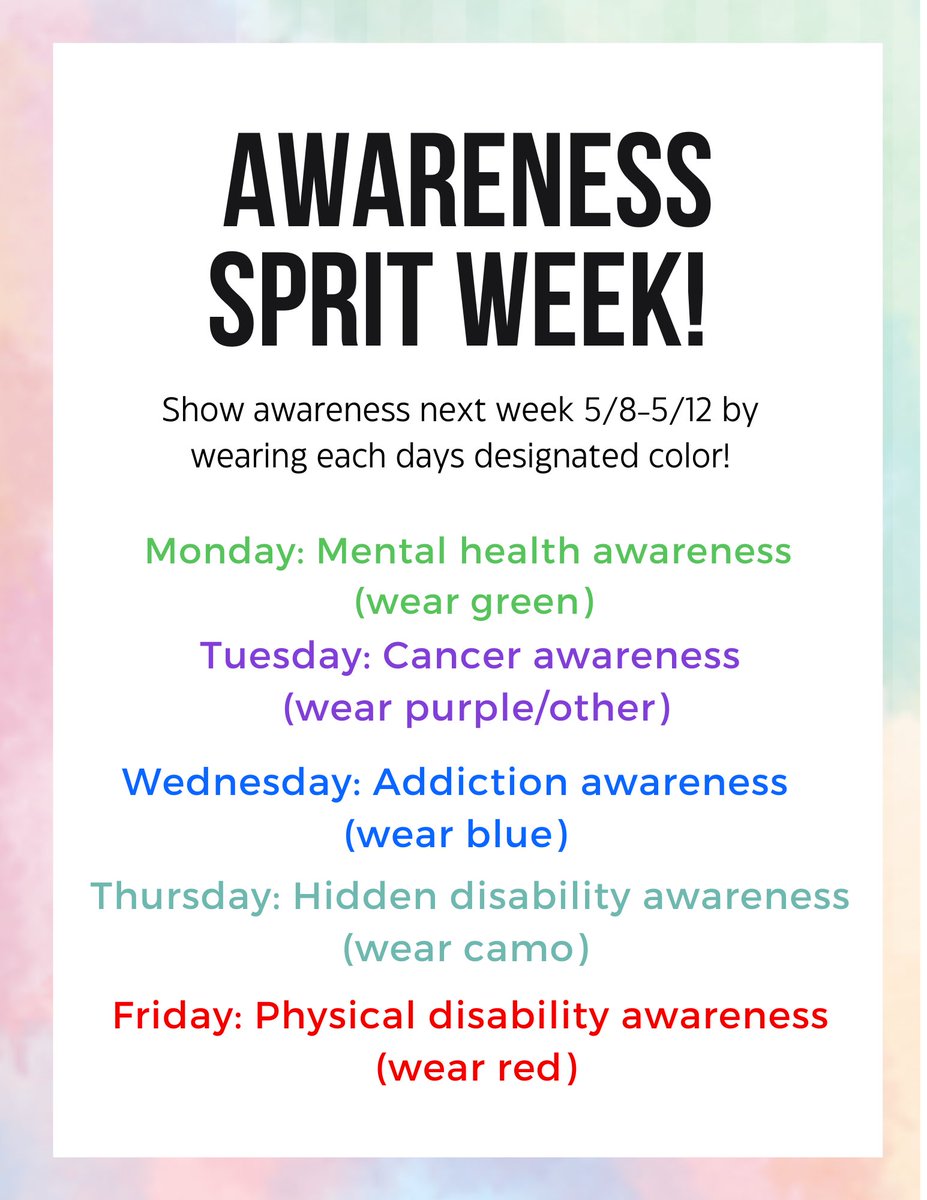 AWARENESS SPRIT WEEK!

Show awareness next week 5/8-5/12 by wearing each days designated color!

Monday: Mental health awareness (wear green)

Tuesday: Cancer awareness (wear purple/other)

Wednesday: Addiction awareness (wear blue)

Thursday: Hidden disability awareness (wear camo)

Friday: Physical disability awareness (wear red)